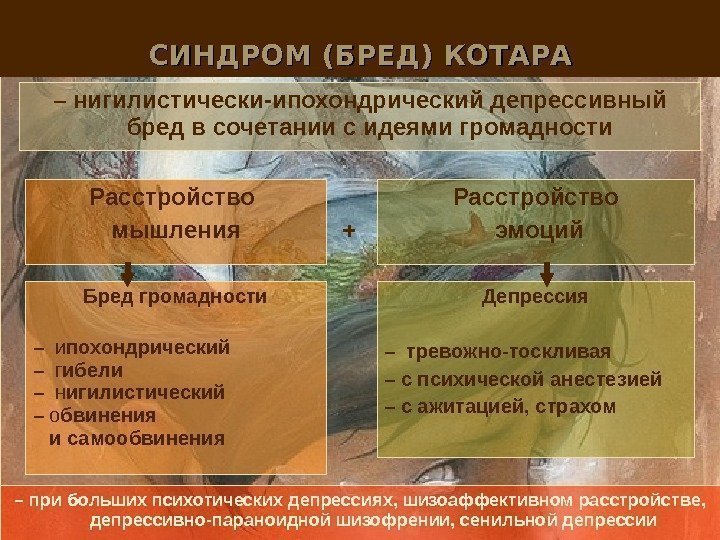 СИНДРОМ (БРЕД) КОТАРА

– нигилистически-ипохондрический депрессивный бред в сочетании с идеями громадности

Расстройство мышления

+

Расстройство эмоций

Бред громадности

– ипохондрический
– гибели
– нигилистический
– обвинения и самообвинения

Депрессия

– тревожно-тоскливая
– с психической анестезией
– с ажитацией, страхом

– при больших психотических депрессиях, шизоаффективном расстройстве, депрессивно-параноидной шизофрении, сенильной депрессии